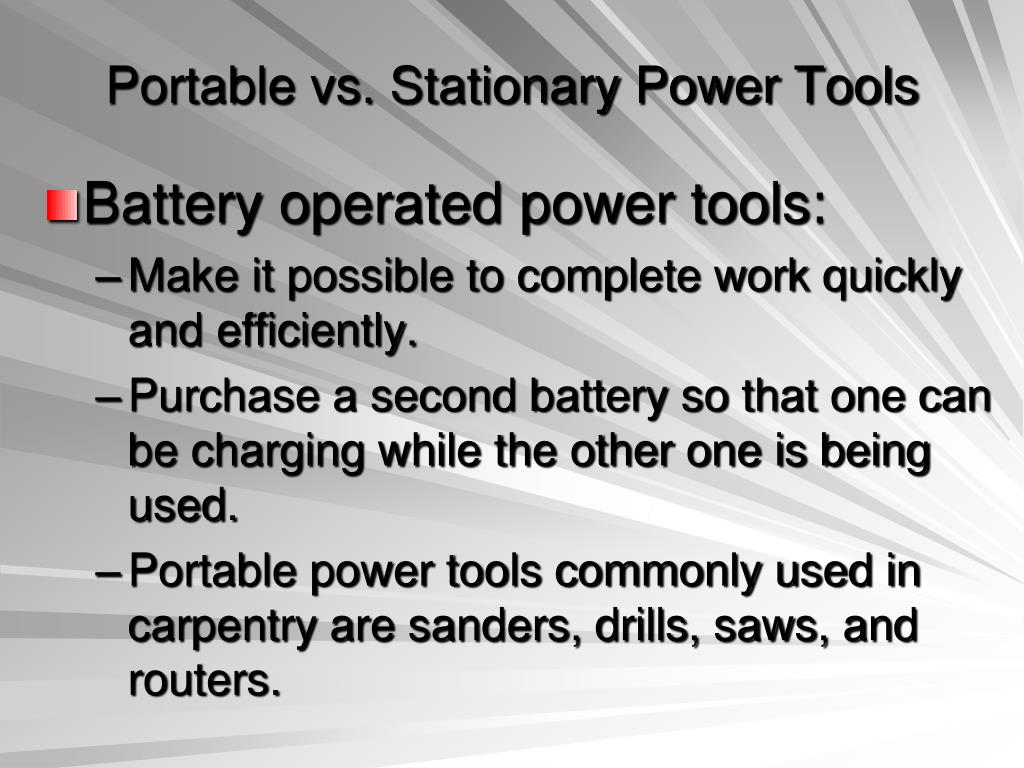 Portable vs. Stationary Power Tools

Battery operated power tools:

– Make it possible to complete work quickly and efficiently.

– Purchase a second battery so that one can be charging while the other one is being used.

– Portable power tools commonly used in carpentry are sanders, drills, saws, and routers.